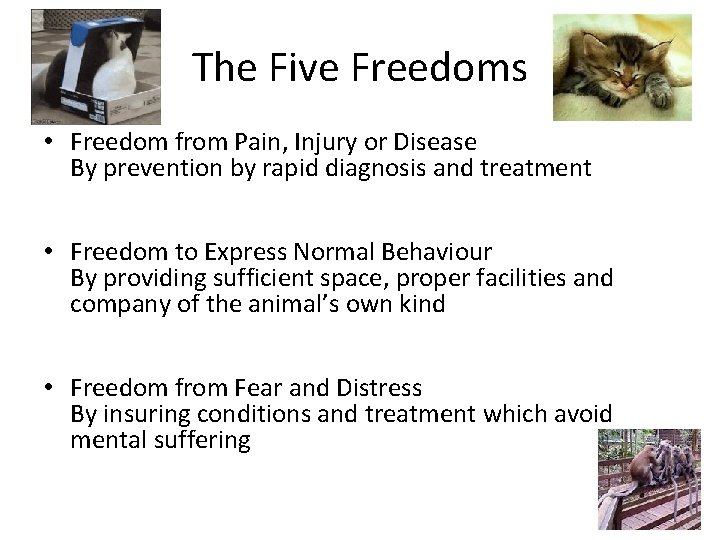 The Five Freedoms

• Freedom from Pain, Injury or Disease
By prevention by rapid diagnosis and treatment

• Freedom to Express Normal Behaviour
By providing sufficient space, proper facilities and company of the animal's own kind

• Freedom from Fear and Distress
By insuring conditions and treatment which avoid mental suffering